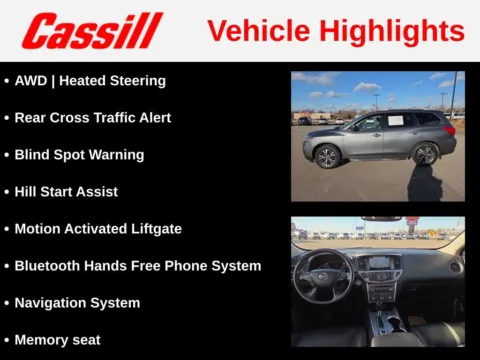 Cassill Vehicle Highlights

• AWD | Heated Steering

• Rear Cross Traffic Alert

• Blind Spot Warning

• Hill Start Assist

• Motion Activated Liftgate

• Bluetooth Hands Free Phone System

• Navigation System

• Memory seat